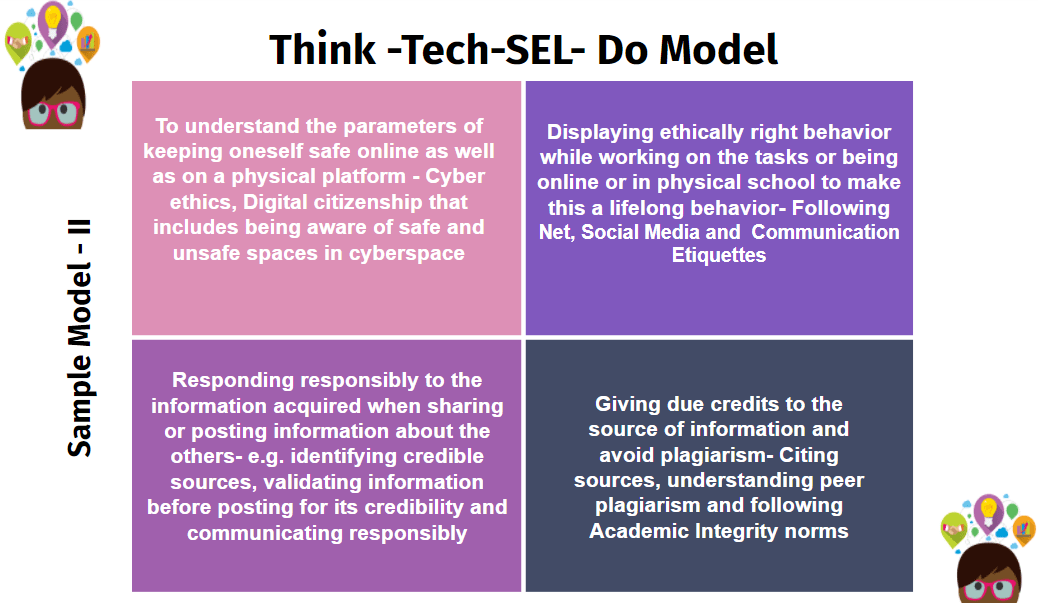 Think -Tech-SEL- Do Model

Sample Model - II

To understand the parameters of keeping oneself safe online as well as on a physical platform - Cyber ethics, Digital citizenship that includes being aware of safe and unsafe spaces in cyberspace

Displaying ethically right behavior while working on the tasks or being online or in physical school to make this a lifelong behavior- Following Net, Social Media and Communication Etiquettes

Responding responsibly to the information acquired when sharing or posting information about the others- e.g. identifying credible sources, validating information before posting for its credibility and communicating responsibly

Giving due credits to the source of information and avoid plagiarism- Citing sources, understanding peer plagiarism and following Academic Integrity norms